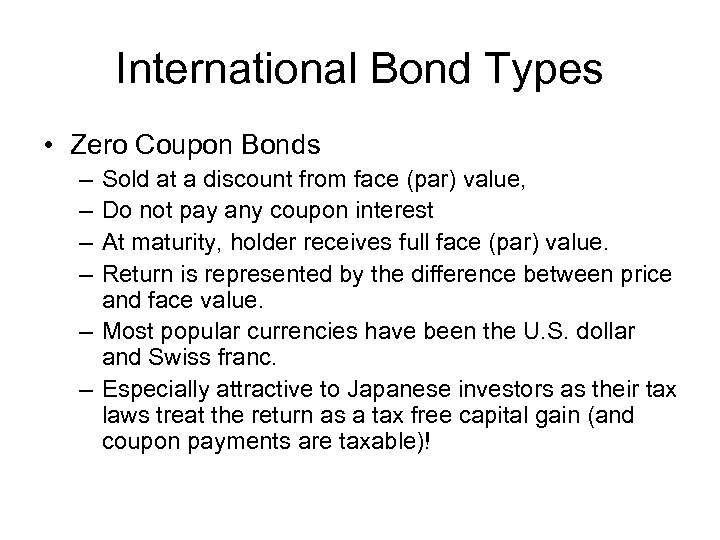 International Bond Types

• Zero Coupon Bonds
  – Sold at a discount from face (par) value,
  – Do not pay any coupon interest
  – At maturity, holder receives full face (par) value.
  – Return is represented by the difference between price and face value.
  – Most popular currencies have been the U.S. dollar and Swiss franc.
  – Especially attractive to Japanese investors as their tax laws treat the return as a tax free capital gain (and coupon payments are taxable)!